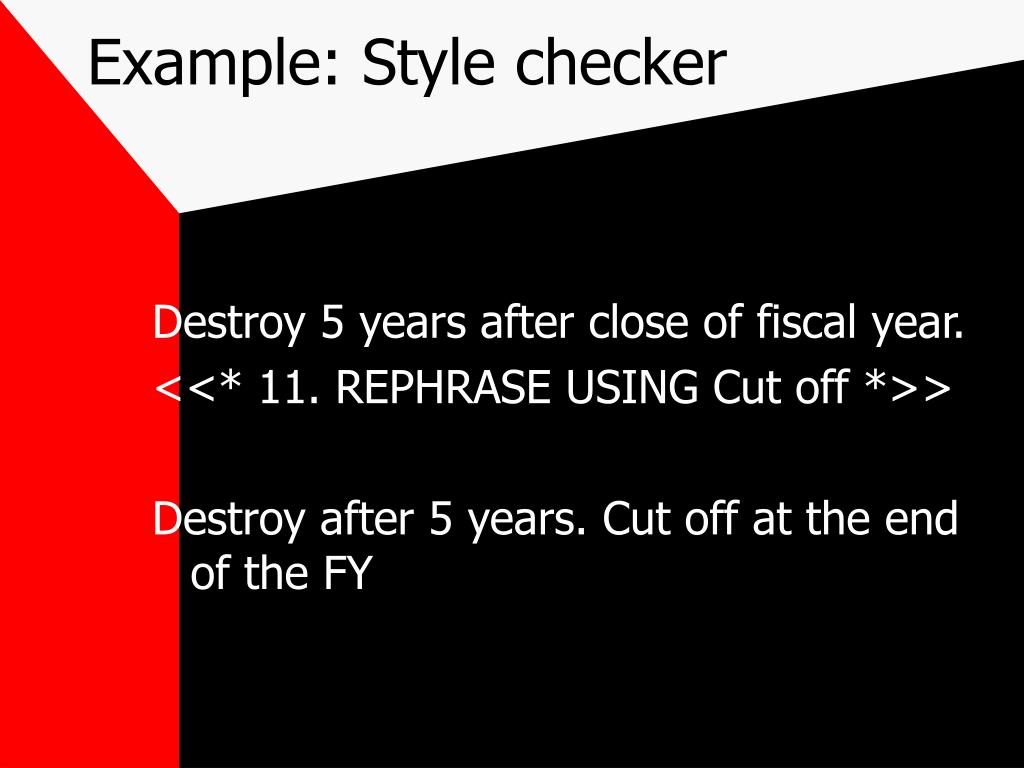 Example: Style checker

Destroy 5 years after close of fiscal year.
<<* 11. REPHRASE USING Cut off *>>

Destroy after 5 years. Cut off at the end of the FY